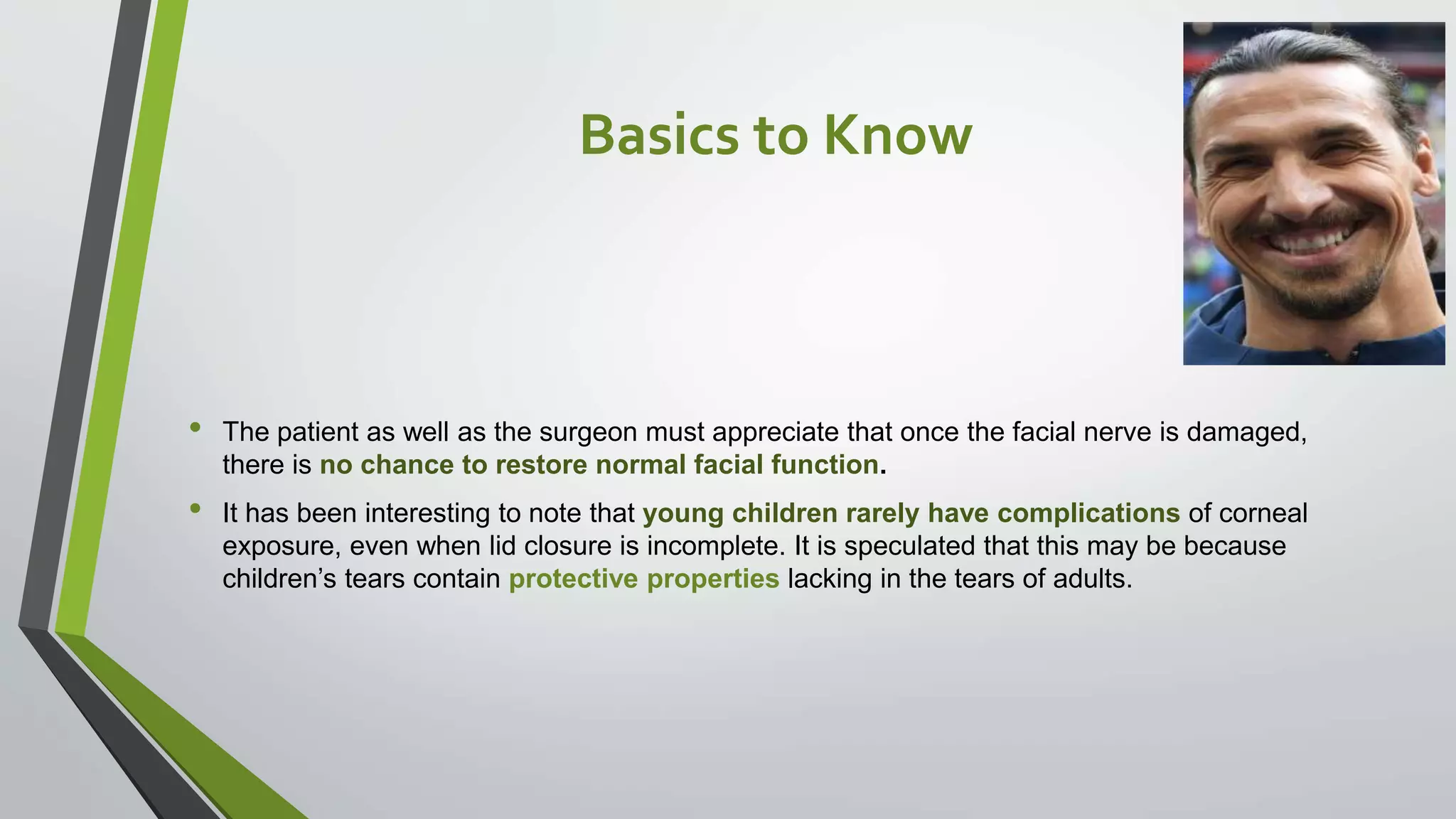 Basics to Know

• The patient as well as the surgeon must appreciate that once the facial nerve is damaged, there is no chance to restore normal facial function.

• It has been interesting to note that young children rarely have complications of corneal exposure, even when lid closure is incomplete. It is speculated that this may be because children's tears contain protective properties lacking in the tears of adults.